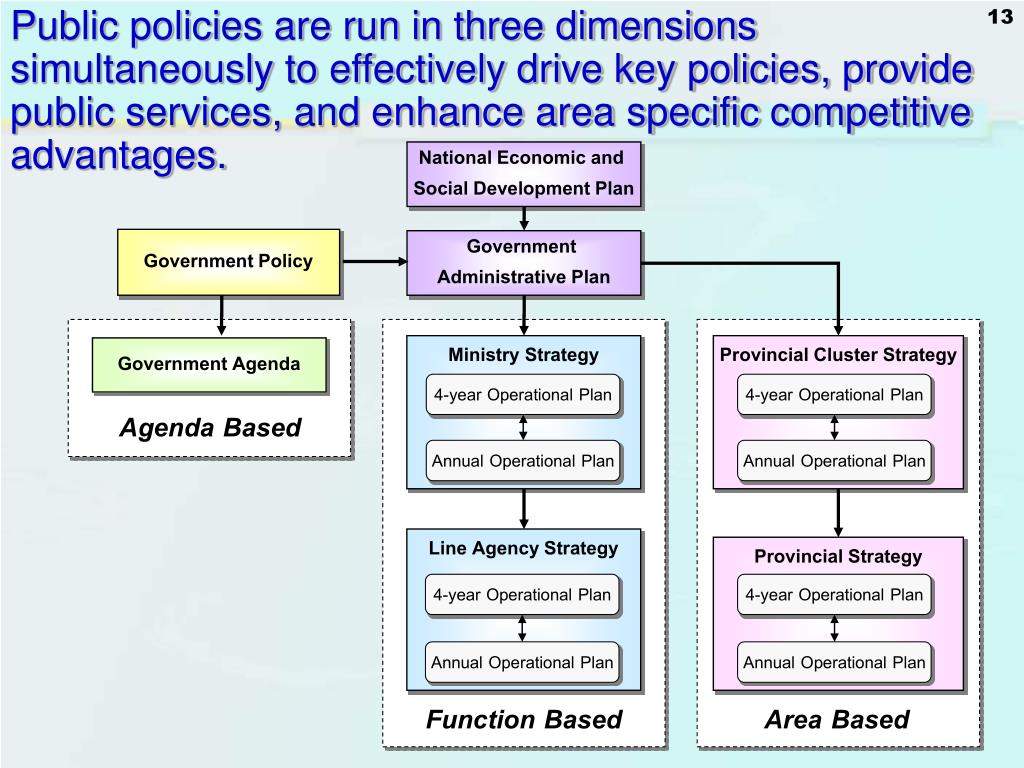 Public policies are run in three dimensions simultaneously to effectively drive key policies, provide public services, and enhance area specific competitive advantages.

13

National Economic and Social Development Plan

Government Policy

Government Administrative Plan

Government Agenda

Agenda Based

Ministry Strategy

4-year Operational Plan

Annual Operational Plan

Line Agency Strategy

4-year Operational Plan

Annual Operational Plan

Function Based

Provincial Cluster Strategy

4-year Operational Plan

Annual Operational Plan

Provincial Strategy

4-year Operational Plan

Annual Operational Plan

Area Based